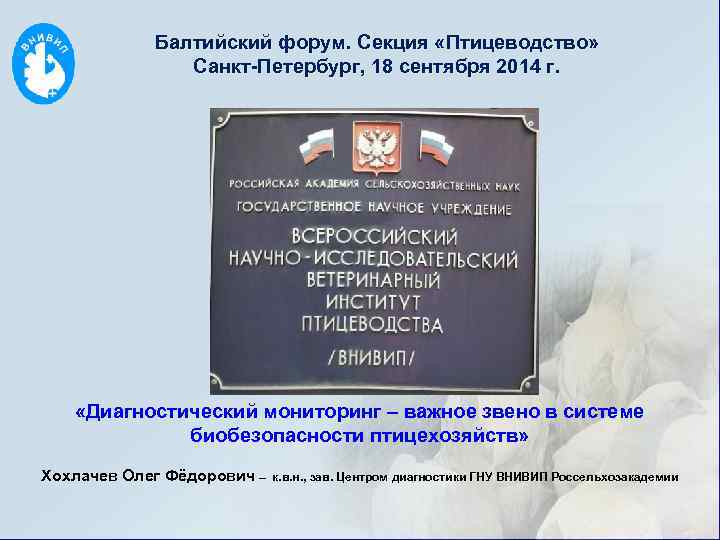 ВНИВИП

Балтийский форум. Секция «Птицеводство»
Санкт-Петербург, 18 сентября 2014 г.

РОССИЙСКАЯ АКАДЕМИЯ СЕЛЬСКОХОЗЯЙСТВЕННЫХ НАУК
ГОСУДАРСТВЕННОЕ НАУЧНОЕ УЧРЕЖДЕНИЕ
ВСЕРОССИЙСКИЙ
НАУЧНО-ИССЛЕДОВАТЕЛЬСКИЙ
ВЕТЕРИНАРНЫЙ
ИНСТИТУТ
ПТИЦЕВОДСТВА
/ВНИВИП/

«Диагностический мониторинг – важное звено в системе биобезопасности птицехозяйств»

Хохлачев Олег Фёдорович – к.в.н., зав. Центром диагностики ГНУ ВНИВИП Россельхозакадемии